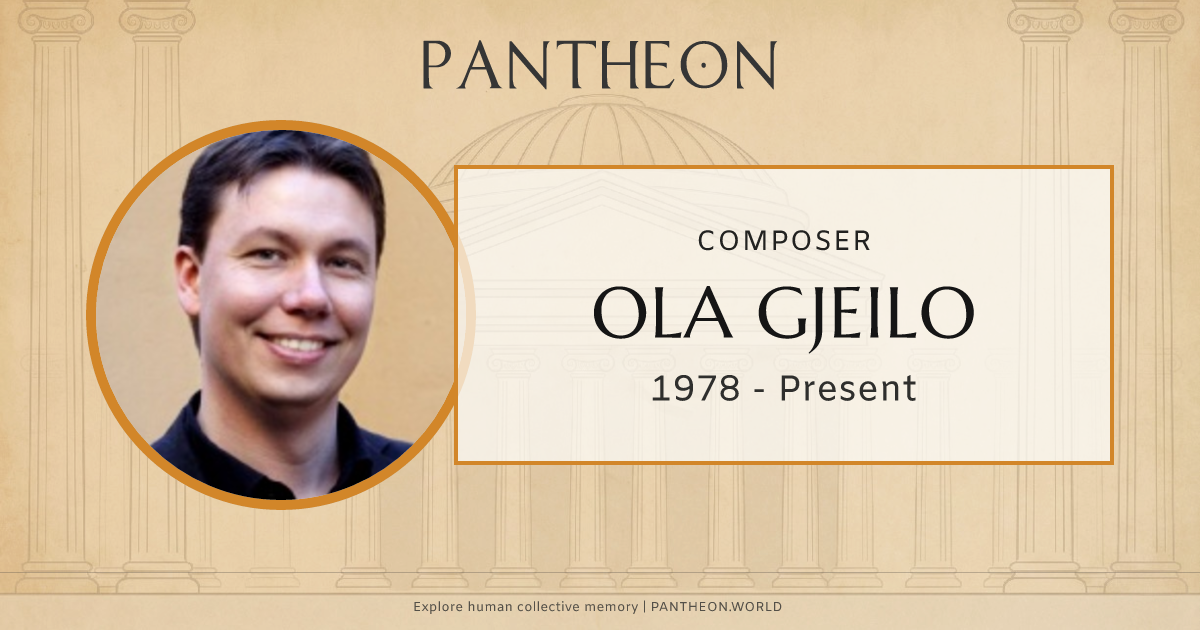 PANTHEON

COMPOSER

OLA GJEILO

1978 - Present

Explore human collective memory | PANTHEON.WORLD